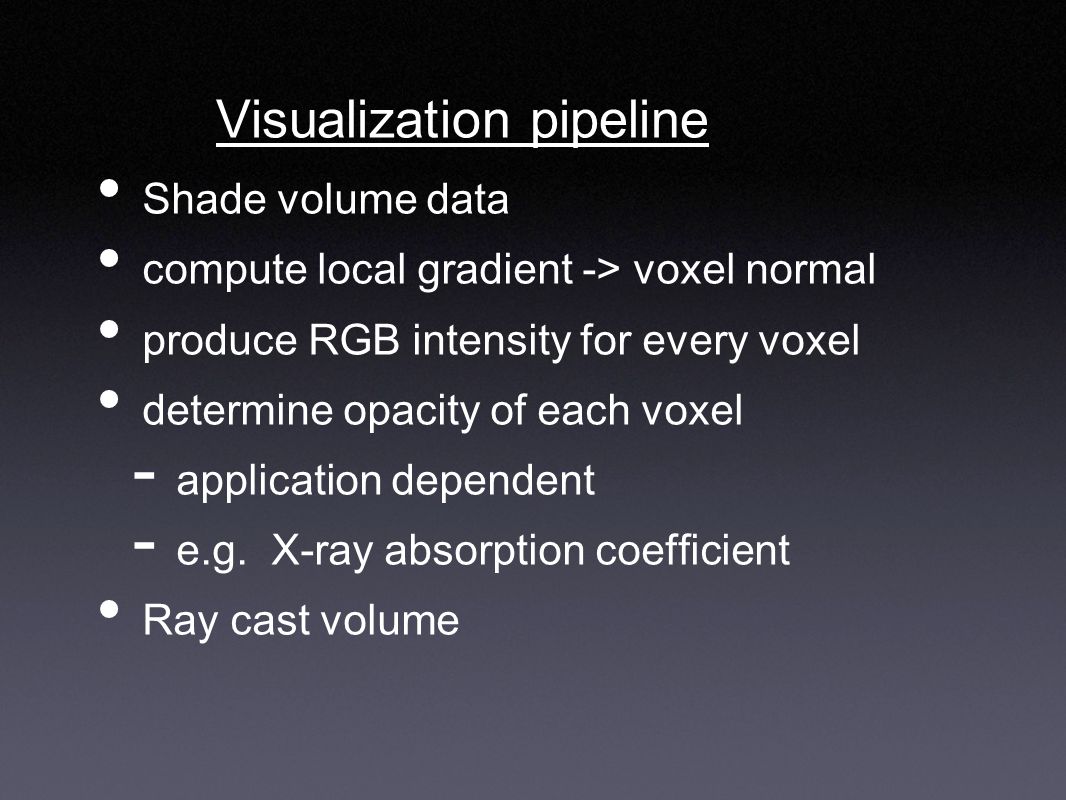 Visualization pipeline

• Shade volume data
• compute local gradient -> voxel normal
• produce RGB intensity for every voxel
• determine opacity of each voxel
  - application dependent
  - e.g. X-ray absorption coefficient
• Ray cast volume